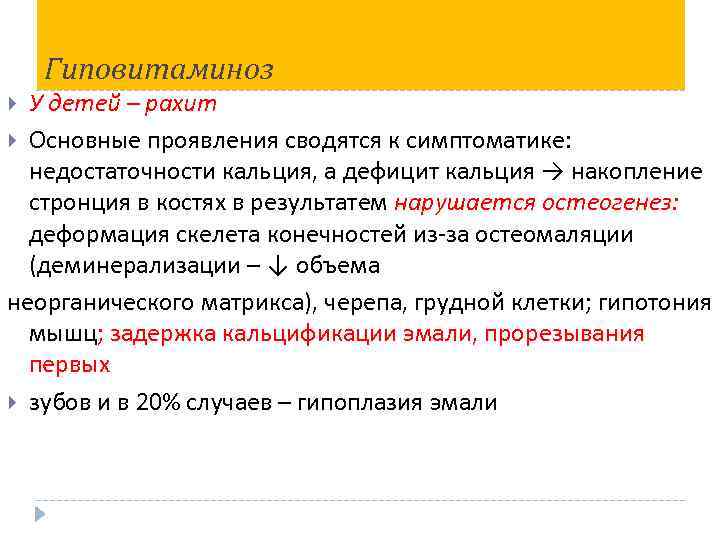 Гиповитаминоз

У детей – рахит

Основные проявления сводятся к симптоматике: недостаточности кальция, а дефицит кальция → накопление стронция в костях в результатем нарушается остеогенез: деформация скелета конечностей из-за остеомаляции (деминерализации – ↓ объема

неорганического матрикса), черепа, грудной клетки; гипотония мышц; задержка кальцификации эмали, прорезывания первых

зубов и в 20% случаев – гипоплазия эмали